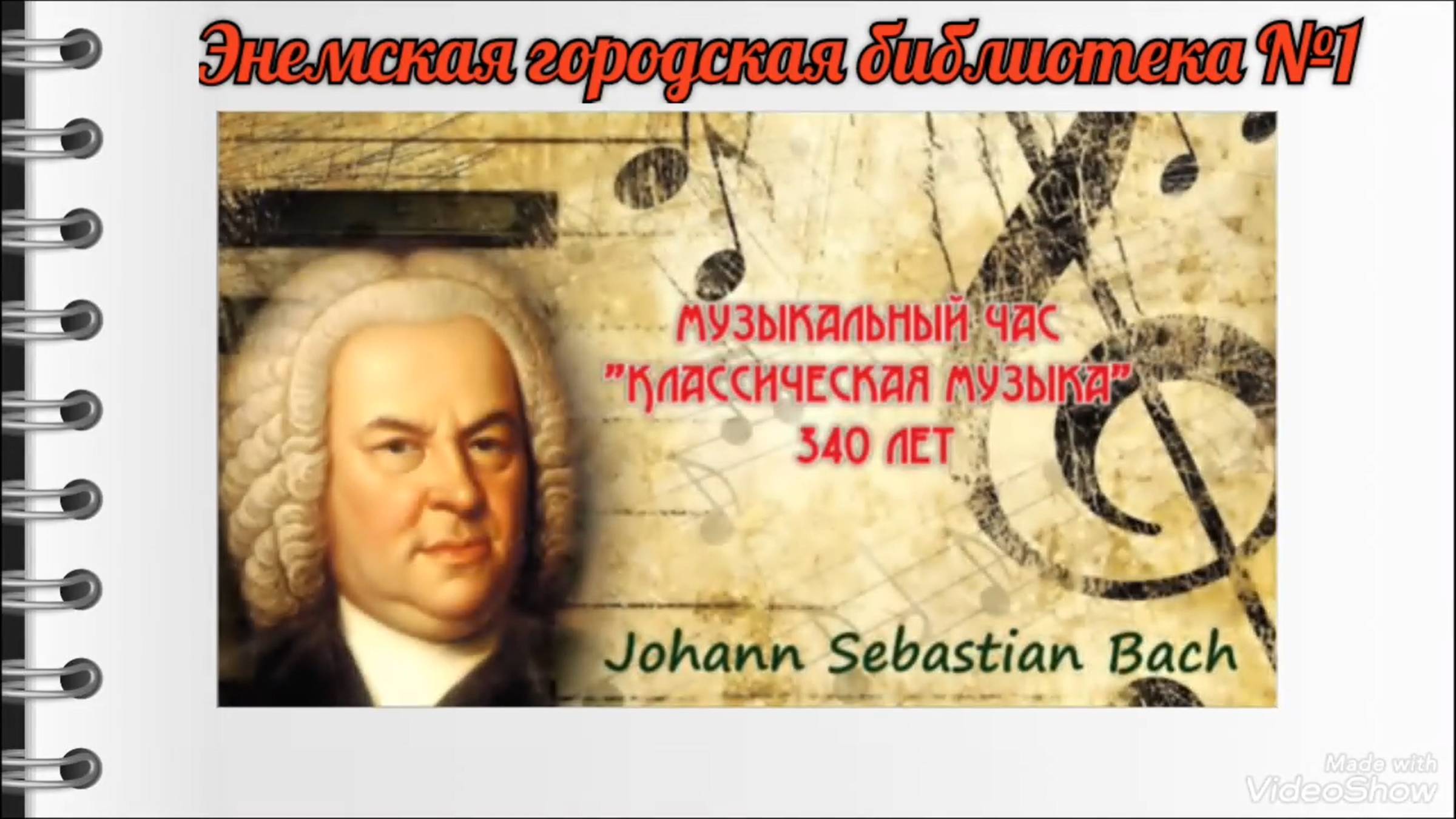 Энемская городская библиотека №1

МУЗЫКАЛЬНЫЙ ЧАС
"КЛАССИЧЕСКАЯ МУЗЫКА"
340 ЛЕТ

Johann Sebastian Bach

Made with
VideoShow